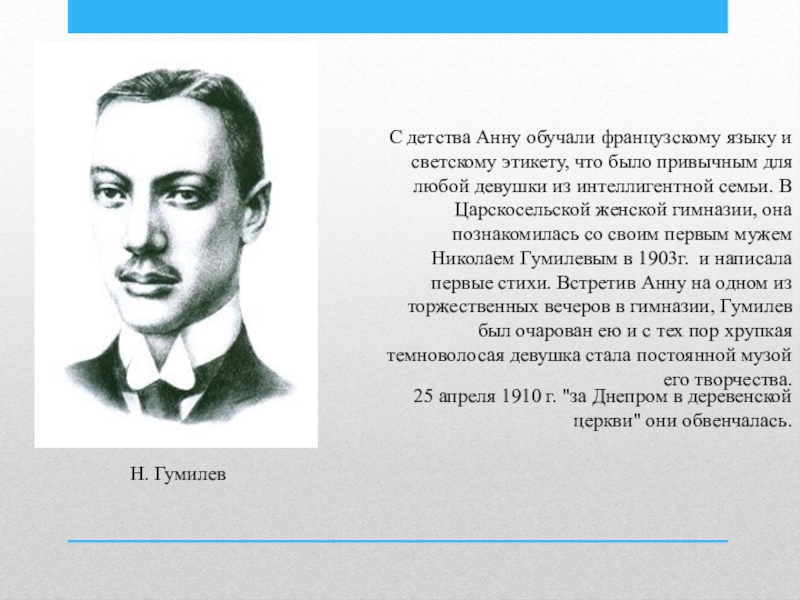 С детства Анну обучали французскому языку и светскому этикету, что было привычным для любой девушки из интеллигентной семьи. В Царскосельской женской гимназии, она познакомилась со своим первым мужем Николаем Гумилевым в 1903г. и написала первые стихи. Встретив Анну на одном из торжественных вечеров в гимназии, Гумилев был очарован ею и с тех пор хрупкая темноволосая девушка стала постоянной музой его творчества.

25 апреля 1910 г. "за Днепром в деревенской церкви" они обвенчалась.

Н. Гумилев